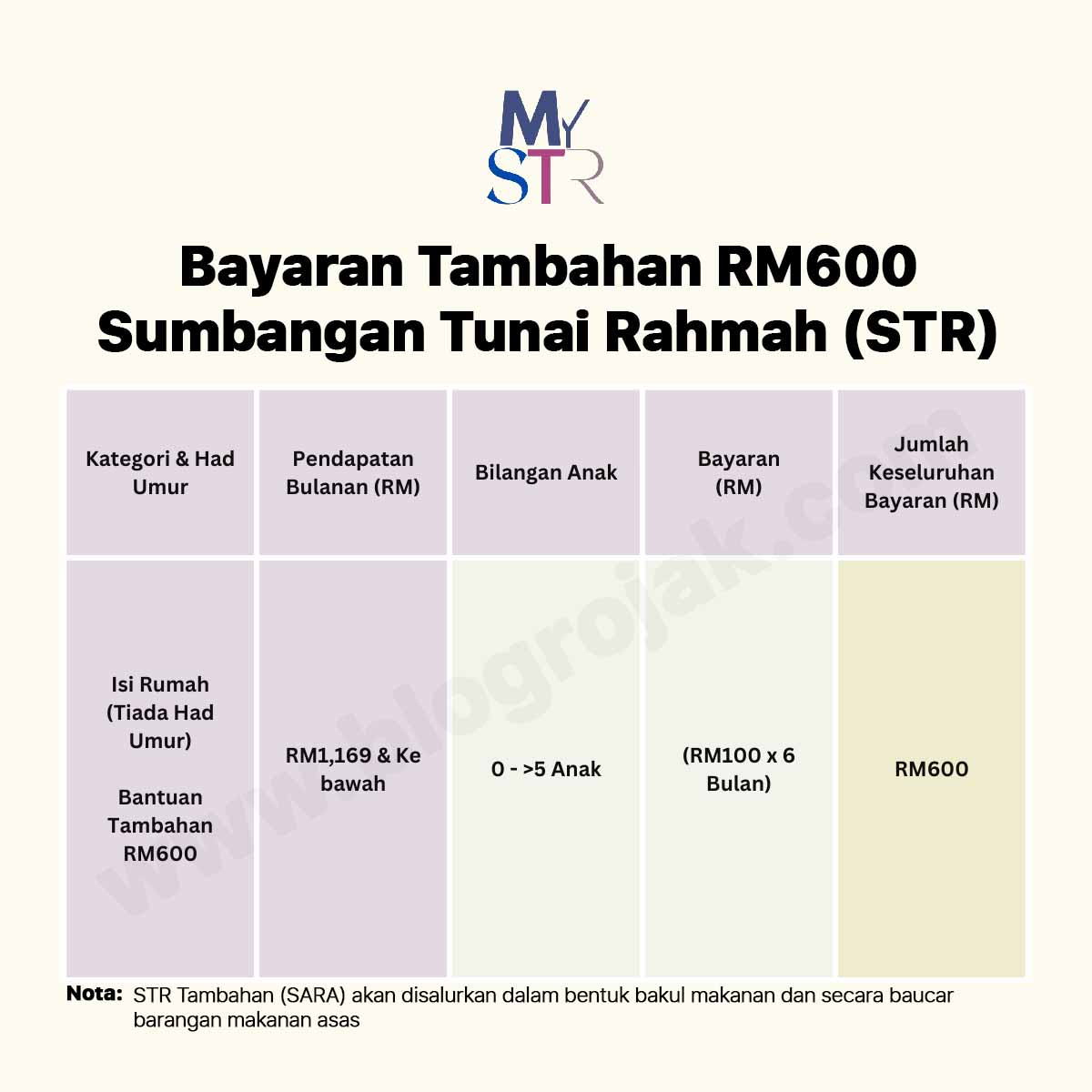 MY STR

Bayaran Tambahan RM600 Sumbangan Tunai Rahmah (STR)

| Kategori & Had Umur | Pendapatan Bulanan (RM) | Bilangan Anak | Bayaran (RM) | Jumlah Keseluruhan Bayaran (RM) |
|---|---|---|---|---|
| Isi Rumah (Tiada Had Umur) Bantuan Tambahan RM600 | RM1,169 & Ke bawah | 0 - >5 Anak | (RM100 x 6 Bulan) | RM600 |

www.blogrojak.com

Nota: STR Tambahan (SARA) akan disalurkan dalam bentuk bakul makanan dan secara baucar barangan makanan asas